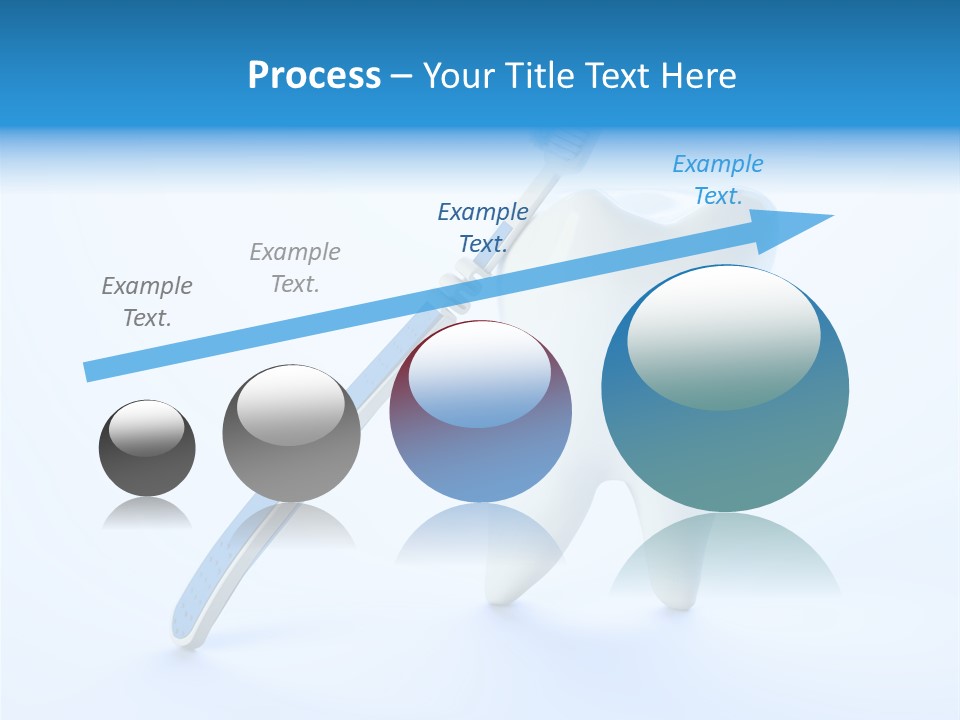 Process – Your Title Text Here

Example Text.

Example Text.

Example Text.

Example Text.